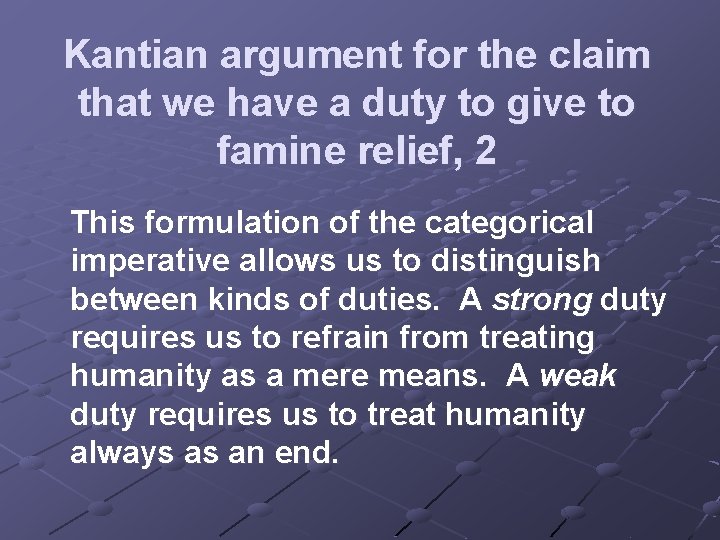 Kantian argument for the claim that we have a duty to give to famine relief, 2

This formulation of the categorical imperative allows us to distinguish between kinds of duties. A strong duty requires us to refrain from treating humanity as a mere means. A weak duty requires us to treat humanity always as an end.